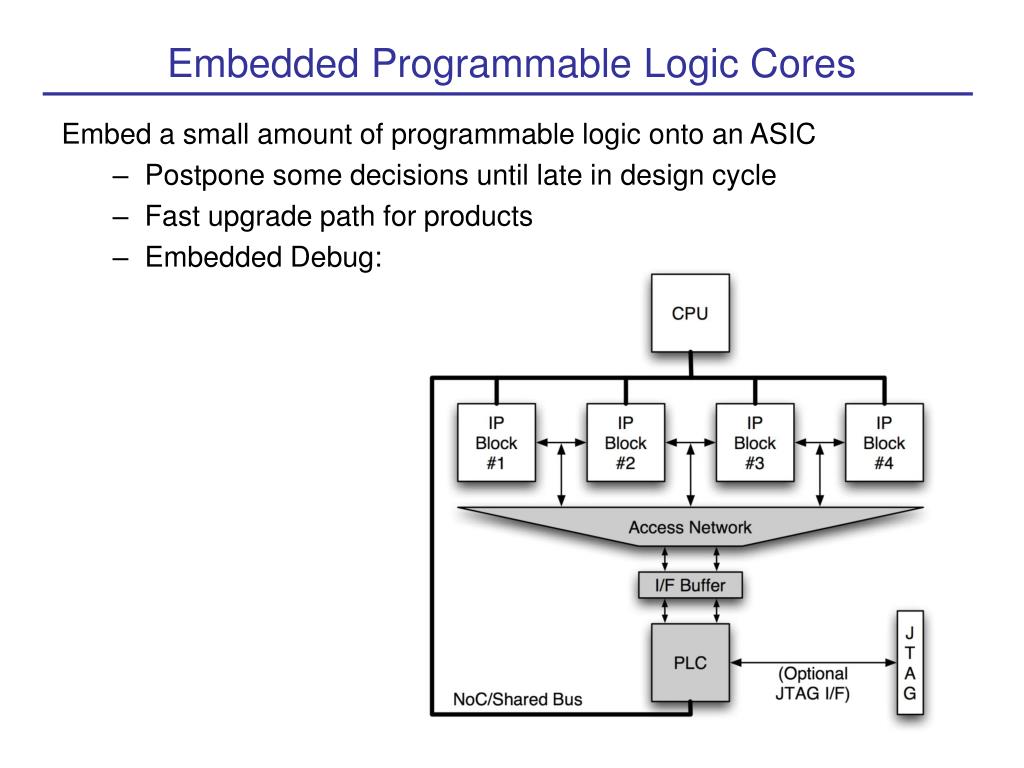 Embedded Programmable Logic Cores

Embed a small amount of programmable logic onto an ASIC

– Postpone some decisions until late in design cycle

– Fast upgrade path for products

– Embedded Debug:

CPU

IP Block #1

IP Block #2

IP Block #3

IP Block #4

Access Network

I/F Buffer

PLC

(Optional JTAG I/F)

J T A G

NoC/Shared Bus